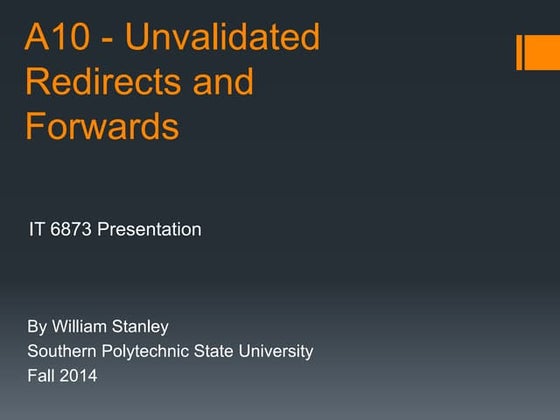 A10 - Unvalidated Redirects and Forwards

IT 6873 Presentation

By William Stanley
Southern Polytechnic State University
Fall 2014